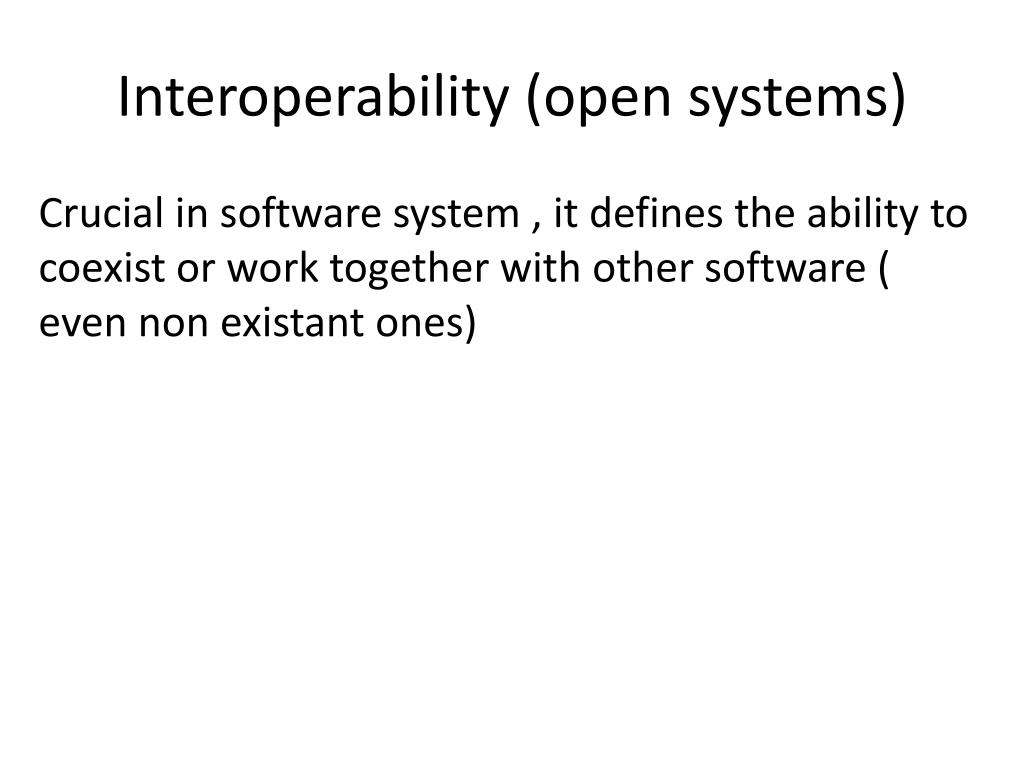 Interoperability (open systems)

Crucial in software system , it defines the ability to coexist or work together with other software ( even non existant ones)